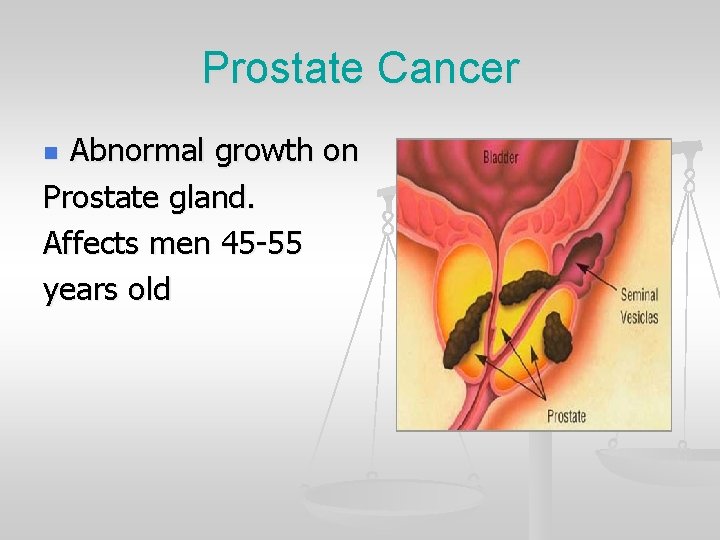 Prostate Cancer

Abnormal growth on Prostate gland. Affects men 45-55 years old

Bladder

Seminal Vesicles

Prostate